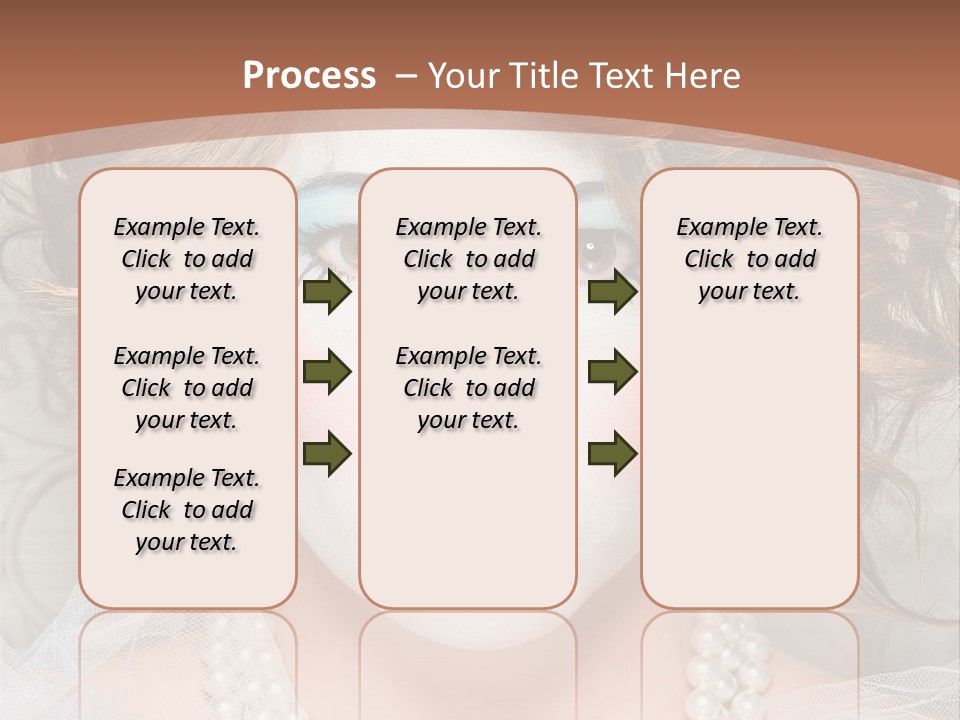 Process – Your Title Text Here

Example Text. Click to add your text.

Example Text. Click to add your text.

Example Text. Click to add your text.

Example Text. Click to add your text.

Example Text. Click to add your text.

Example Text. Click to add your text.